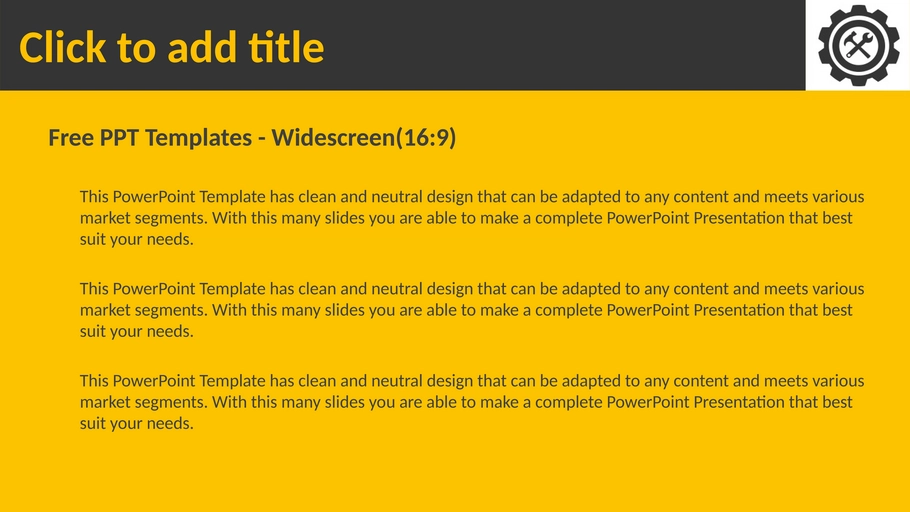 Click to add title

Free PPT Templates - Widescreen(16:9)

This PowerPoint Template has clean and neutral design that can be adapted to any content and meets various market segments. With this many slides you are able to make a complete PowerPoint Presentation that best suit your needs.

This PowerPoint Template has clean and neutral design that can be adapted to any content and meets various market segments. With this many slides you are able to make a complete PowerPoint Presentation that best suit your needs.

This PowerPoint Template has clean and neutral design that can be adapted to any content and meets various market segments. With this many slides you are able to make a complete PowerPoint Presentation that best suit your needs.